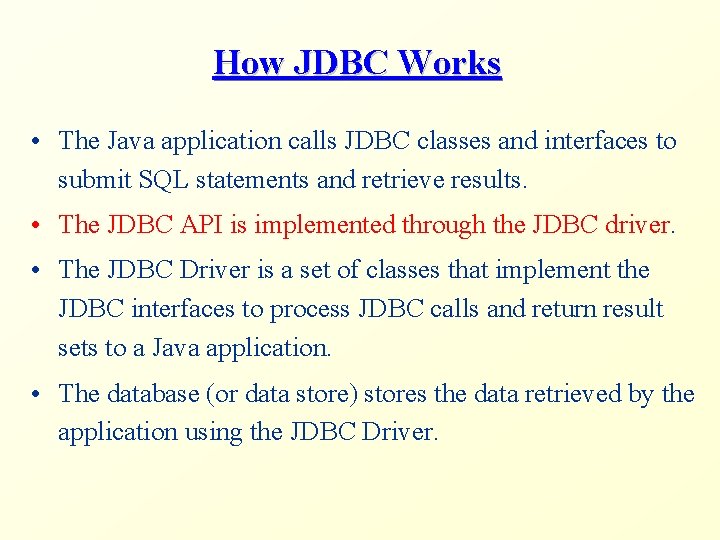 How JDBC Works

• The Java application calls JDBC classes and interfaces to submit SQL statements and retrieve results.

• The JDBC API is implemented through the JDBC driver.

• The JDBC Driver is a set of classes that implement the JDBC interfaces to process JDBC calls and return result sets to a Java application.

• The database (or data store) stores the data retrieved by the application using the JDBC Driver.